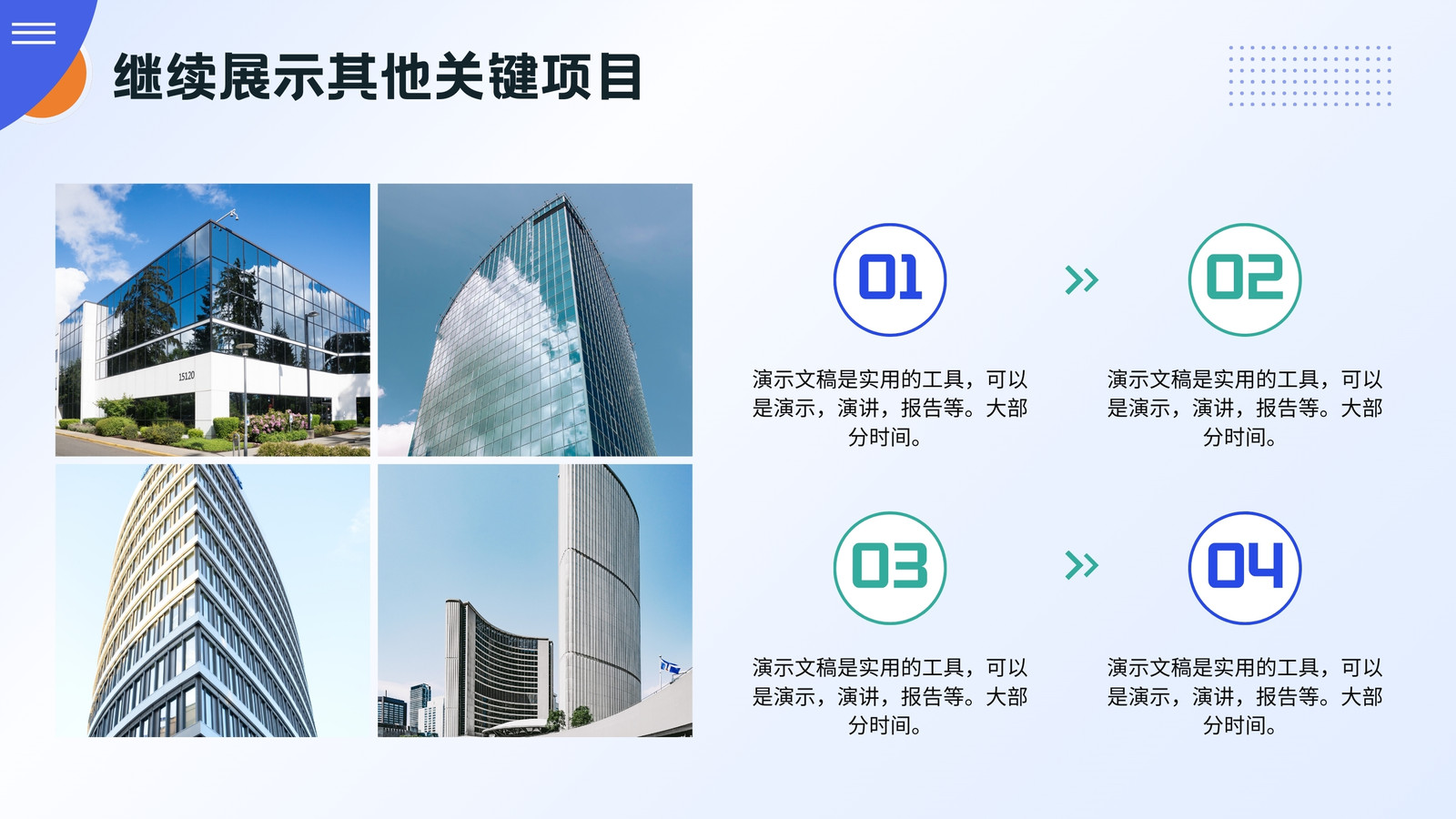 继续展示其他关键项目

15120

01

演示文稿是实用的工具，可以是演示，演讲，报告等。大部分时间。

02

演示文稿是实用的工具，可以是演示，演讲，报告等。大部分时间。

03

演示文稿是实用的工具，可以是演示，演讲，报告等。大部分时间。

04

演示文稿是实用的工具，可以是演示，演讲，报告等。大部分时间。